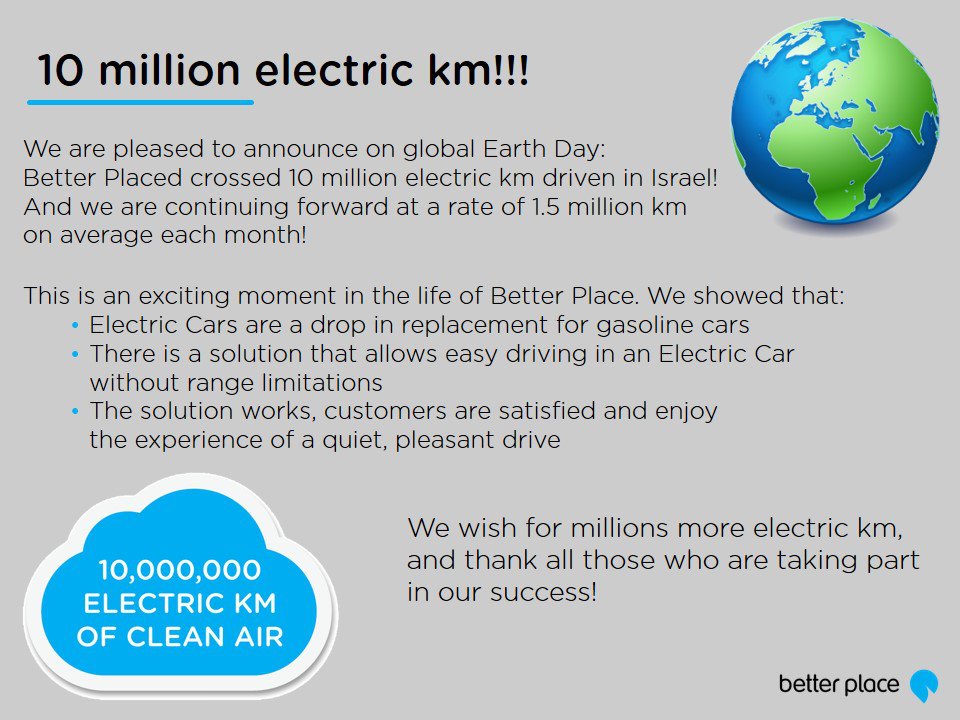 10 million electric km!!!

We are pleased to announce on global Earth Day:
Better Placed crossed 10 million electric km driven in Israel!
And we are continuing forward at a rate of 1.5 million km on average each month!

This is an exciting moment in the life of Better Place. We showed that:
• Electric Cars are a drop in replacement for gasoline cars
• There is a solution that allows easy driving in an Electric Car without range limitations
• The solution works, customers are satisfied and enjoy the experience of a quiet, pleasant drive

10,000,000 ELECTRIC KM OF CLEAN AIR

We wish for millions more electric km, and thank all those who are taking part in our success!

better place